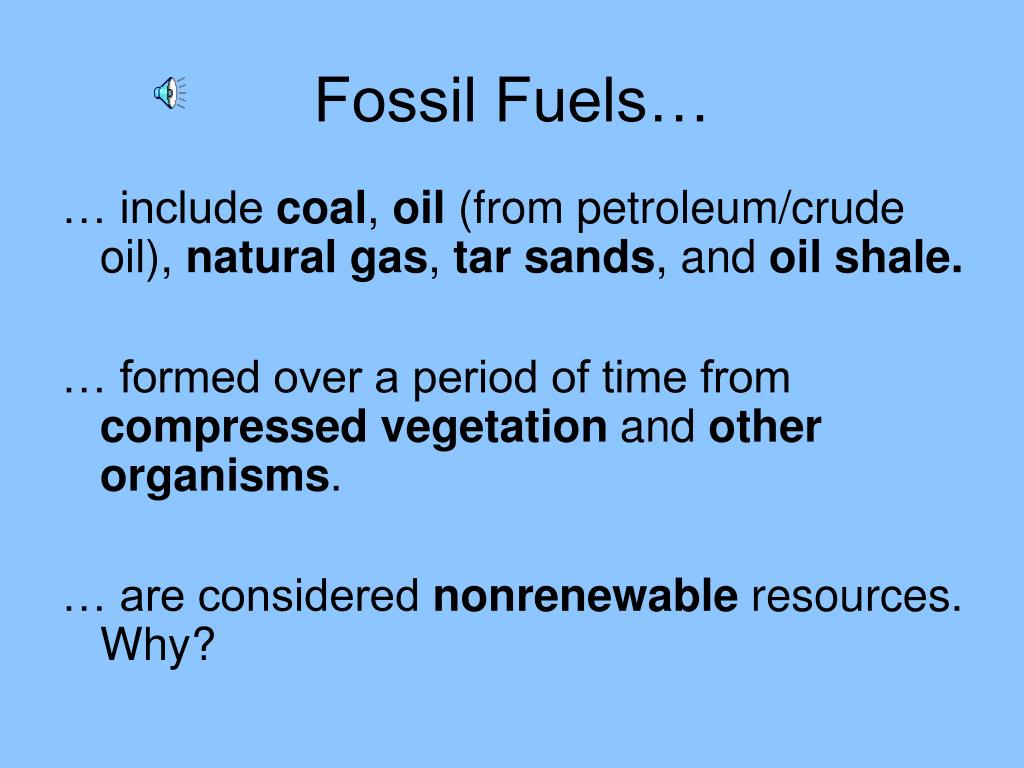 Fossil Fuels…

… include coal, oil (from petroleum/crude oil), natural gas, tar sands, and oil shale.

… formed over a period of time from compressed vegetation and other organisms.

… are considered nonrenewable resources. Why?